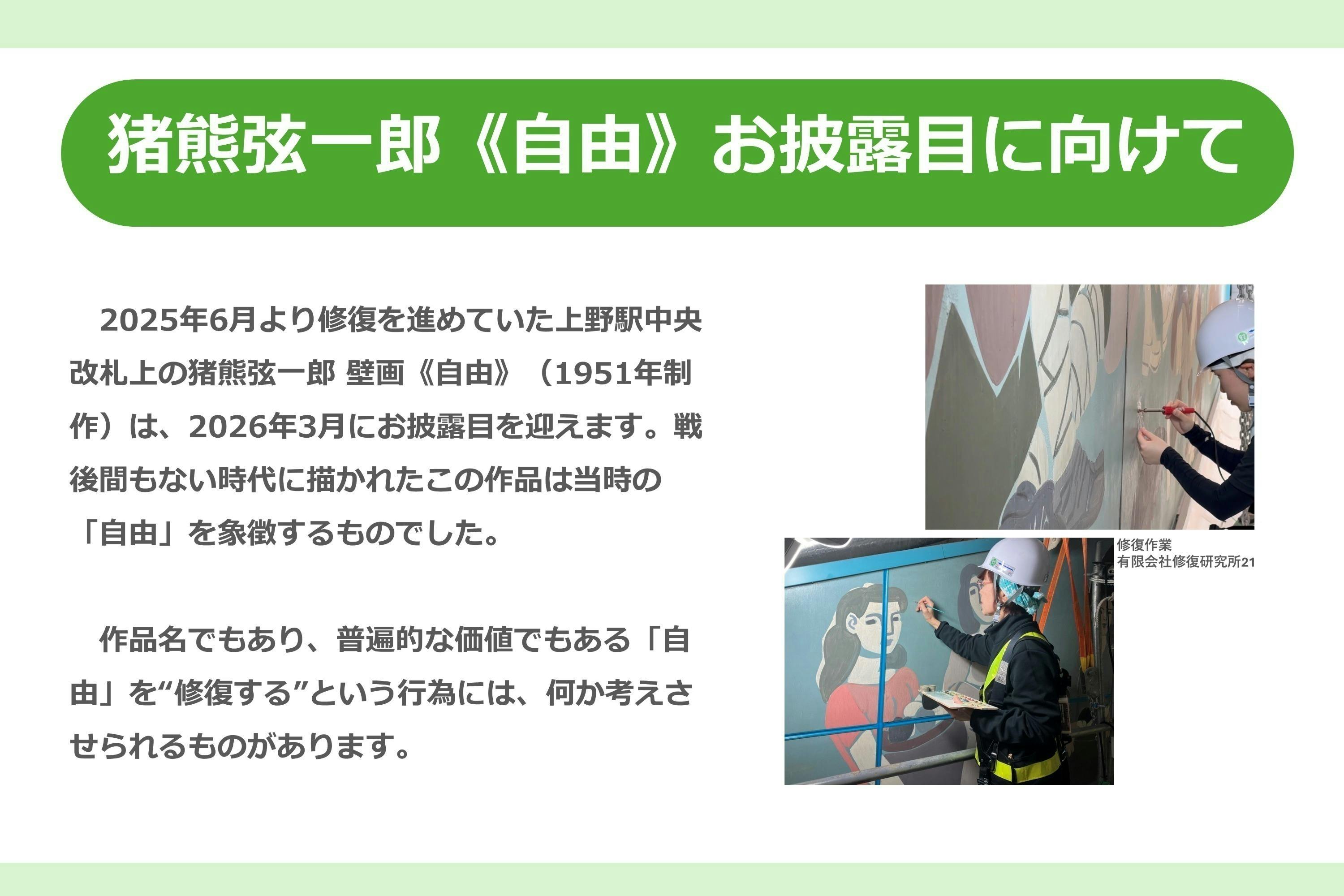 猪熊弦一郎《自由》お披露目に向けて

2025年6月より修復を進めていた上野駅中央改札上の猪熊弦一郎 壁画《自由》（1951年制作）は、2026年3月にお披露目を迎えます。戦後間もない時代に描かれたこの作品は当時の「自由」を象徴するものでした。

作品名でもあり、普遍的な価値でもある「自由」を“修復する”という行為には、何か考えさせられるものがあります。

修復作業
有限会社修復研究所21